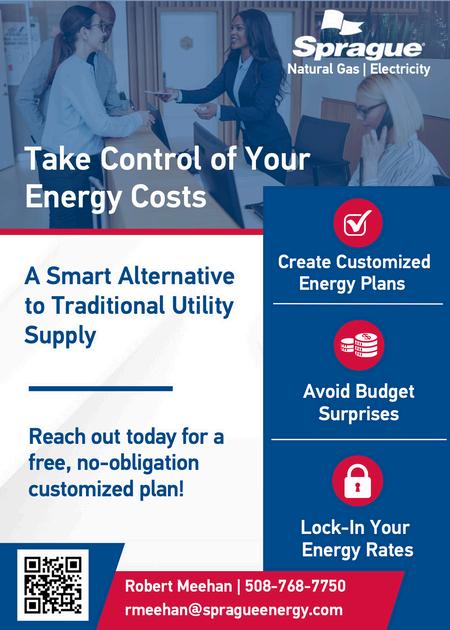 Sprague
Natural Gas | Electricity

Take Control of Your Energy Costs

A Smart Alternative to Traditional Utility Supply

Reach out today for a free, no-obligation customized plan!

Create Customized Energy Plans

Avoid Budget Surprises

Lock-In Your Energy Rates

Robert Meehan | 508-768-7750
rmeehan@spragueenergy.com